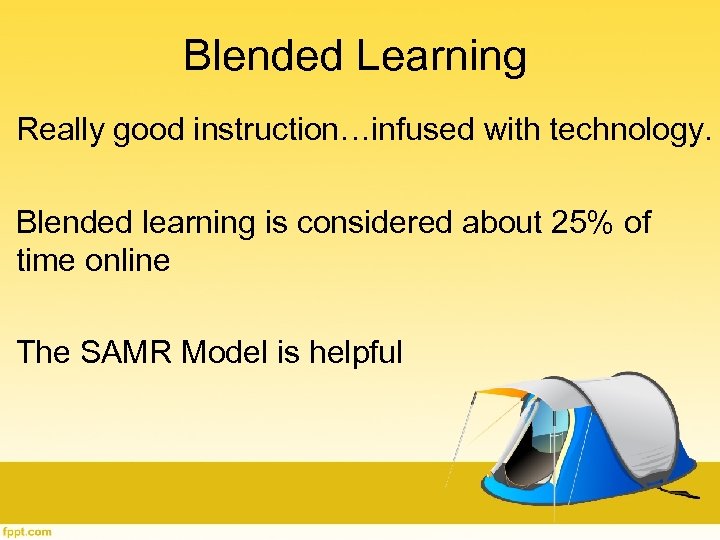 Blended Learning

Really good instruction…infused with technology.

Blended learning is considered about 25% of time online

The SAMR Model is helpful

fppt.com